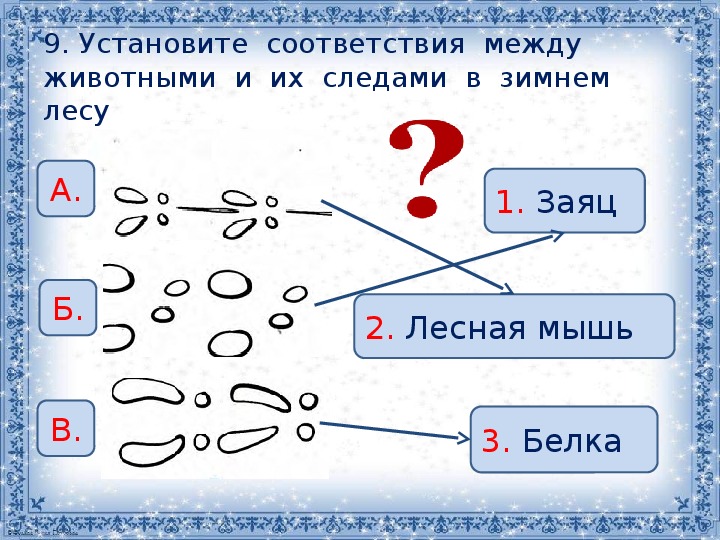 9. Установите соответствия между животными и их следами в зимнем лесу

?

А.

Б.

В.

1. Заяц

2. Лесная мышь

3. Белка